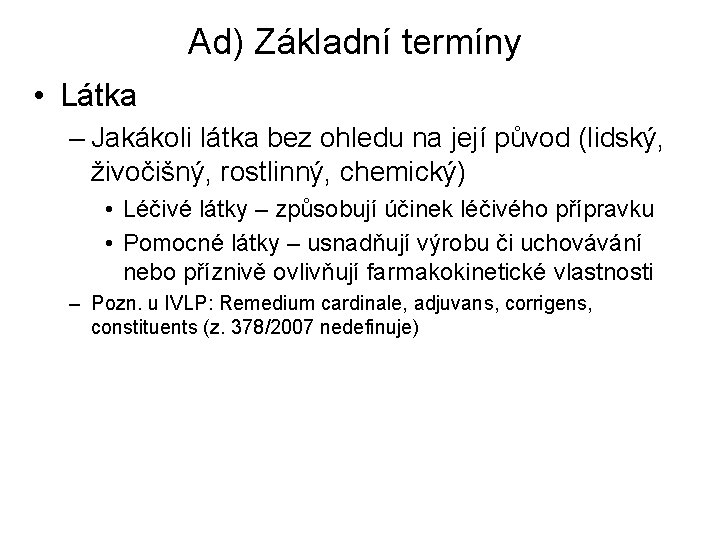 Ad) Základní termíny

• Látka

– Jakákoli látka bez ohledu na její původ (lidský, živočišný, rostlinný, chemický)

• Léčivé látky – způsobují účinek léčivého přípravku

• Pomocné látky – usnadňují výrobu či uchovávání nebo příznivě ovlivňují farmakokinetické vlastnosti

– Pozn. u IVLP: Remedium cardinale, adjuvans, corrigens, constituents (z. 378/2007 nedefinuje)